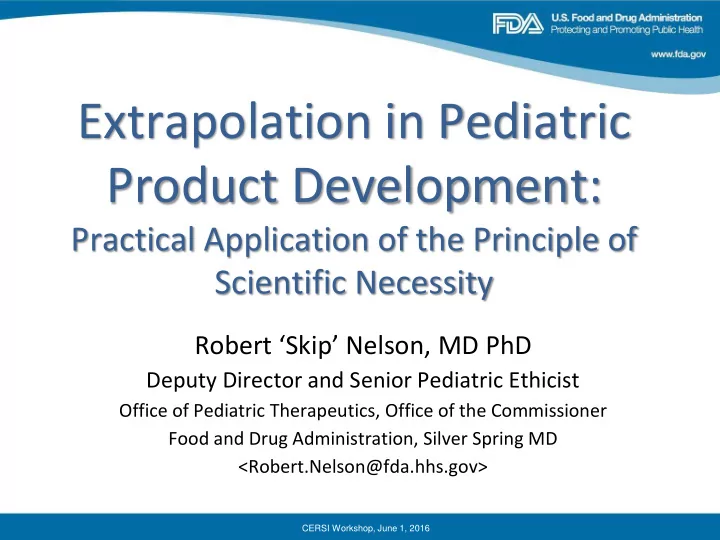 FDA U.S. Food and Drug Administration
Protecting and Promoting Public Health

www.fda.gov

Extrapolation in Pediatric Product Development:

Practical Application of the Principle of Scientific Necessity

Robert ‘Skip’ Nelson, MD PhD

Deputy Director and Senior Pediatric Ethicist

Office of Pediatric Therapeutics, Office of the Commissioner

Food and Drug Administration, Silver Spring MD

<Robert.Nelson@fda.hhs.gov>

CERSI Workshop, June 1, 2016